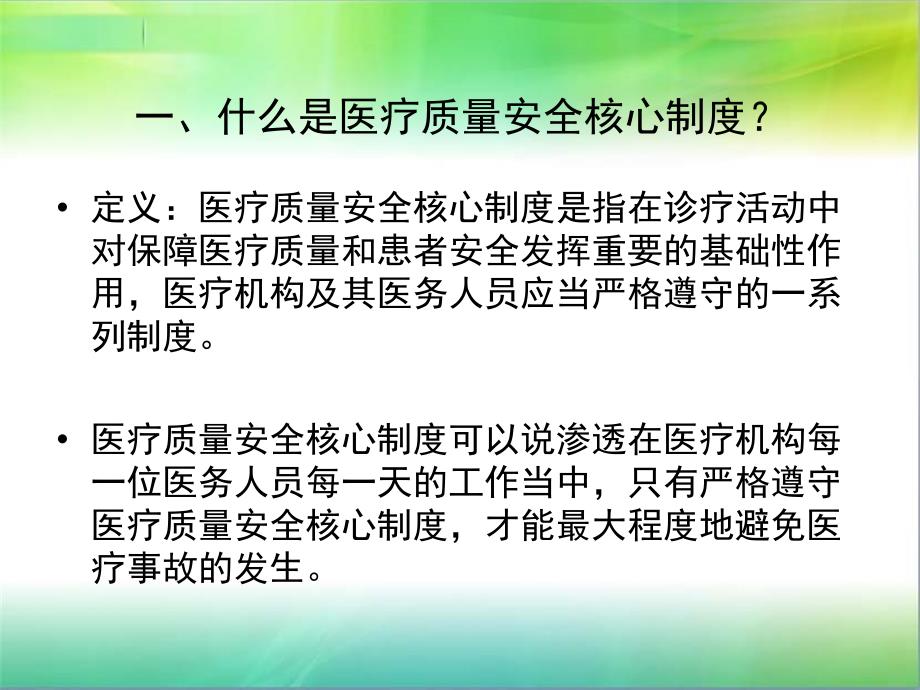 一、什么是医疗质量安全核心制度？

• 定义：医疗质量安全核心制度是指在诊疗活动中对保障医疗质量和患者安全发挥重要的基础性作用，医疗机构及其医务人员应当严格遵守的一系列制度。

• 医疗质量安全核心制度可以说渗透在医疗机构每一位医务人员每一天的工作当中，只有严格遵守医疗质量安全核心制度，才能最大程度地避免医疗事故的发生。